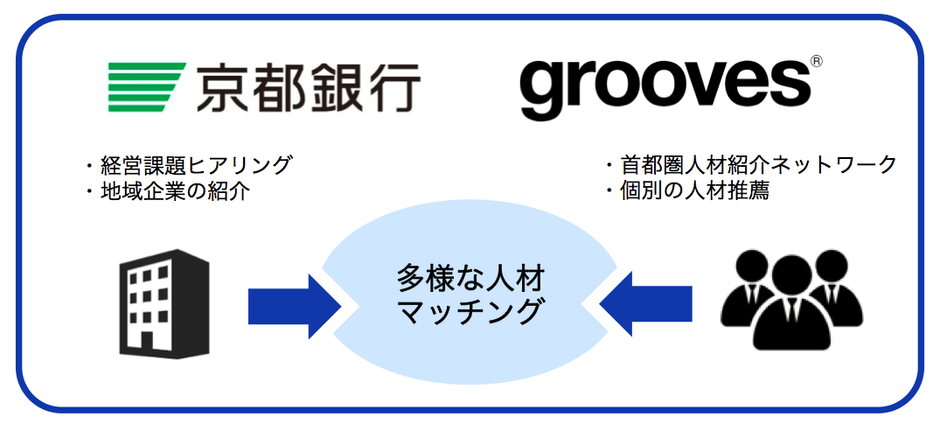 京都銀行

grooves®

・経営課題ヒアリング
・地域企業の紹介

・首都圏人材紹介ネットワーク
・個別の人材推薦

多様な人材
マッチング